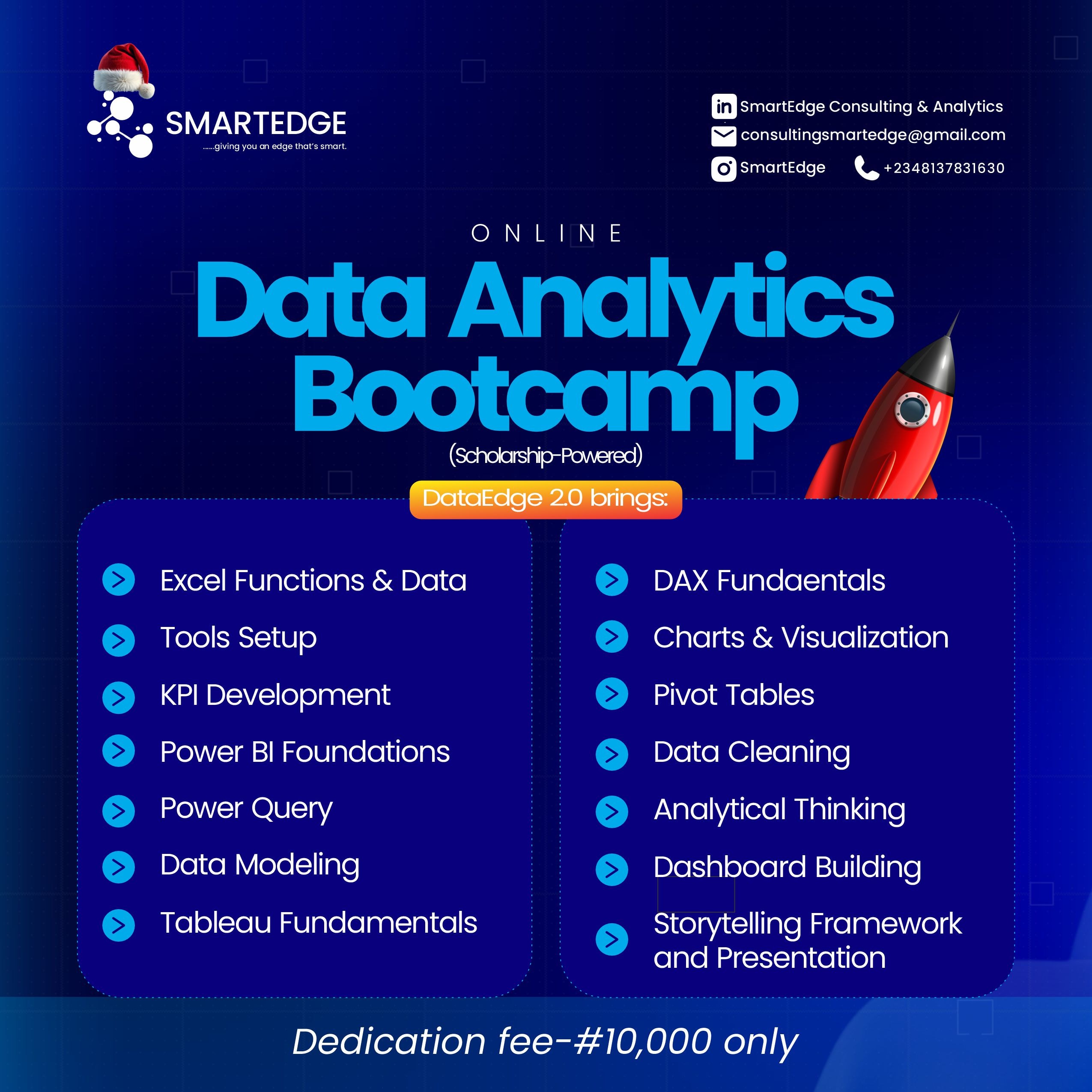 SMARTEDGE
......giving you an edge that's smart.

SmartEdge Consulting & Analytics
consultingsmartedge@gmail.com
SmartEdge
+2348137831630

ONLINE
Data Analytics Bootcamp
(Scholarship-Powered)

DataEdge 2.0 brings:

Excel Functions & Data
Tools Setup
KPI Development
Power BI Foundations
Power Query
Data Modeling
Tableau Fundamentals

DAX Fundaentals
Charts & Visualization
Pivot Tables
Data Cleaning
Analytical Thinking
Dashboard Building
Storytelling Framework and Presentation

Dedication fee-#10,000 only